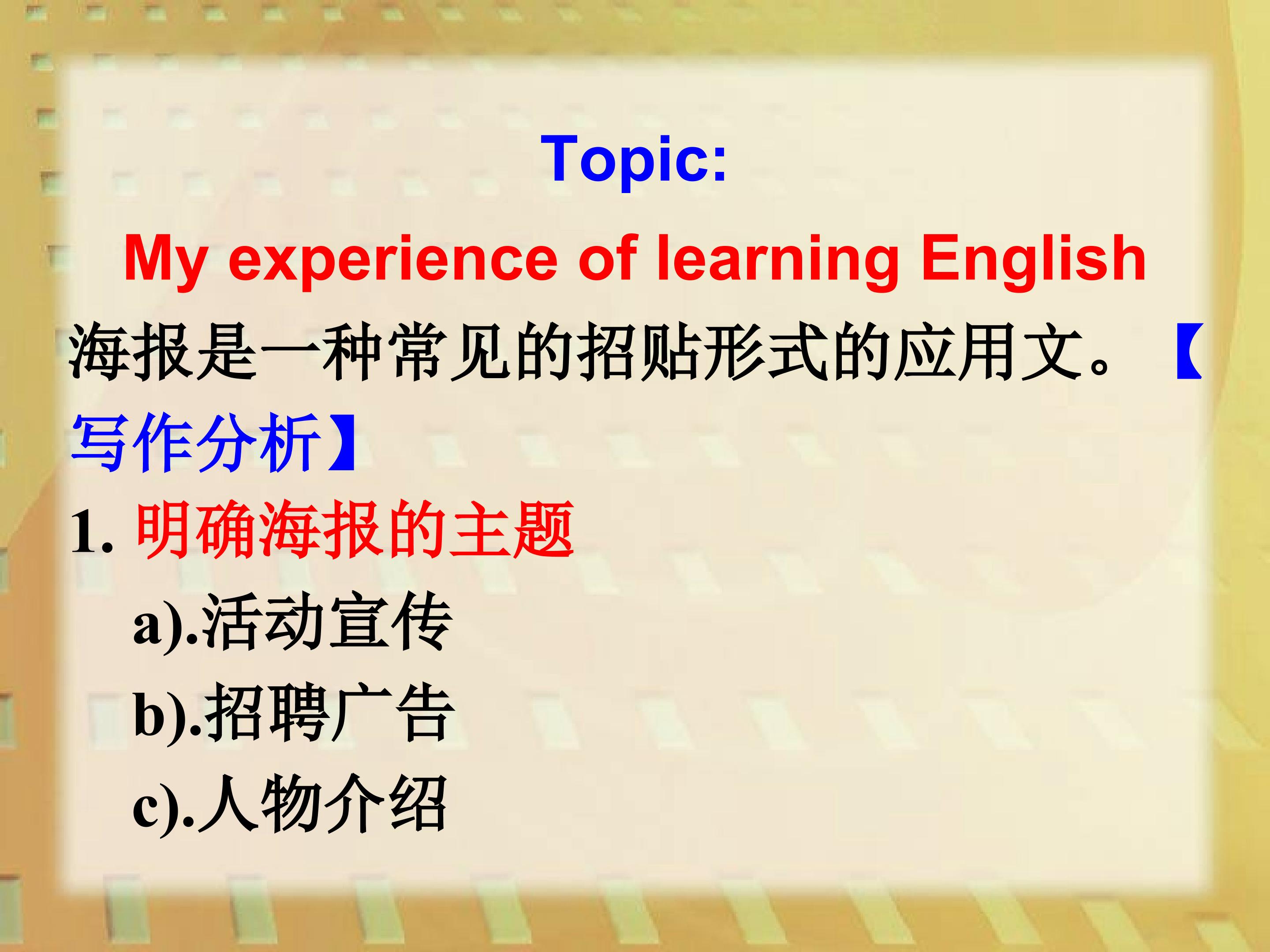 Topic:

My experience of learning English

海报是一种常见的招贴形式的应用文。【写作分析】

1.明确海报的主题

a).活动宣传

b).招聘广告

c).人物介绍